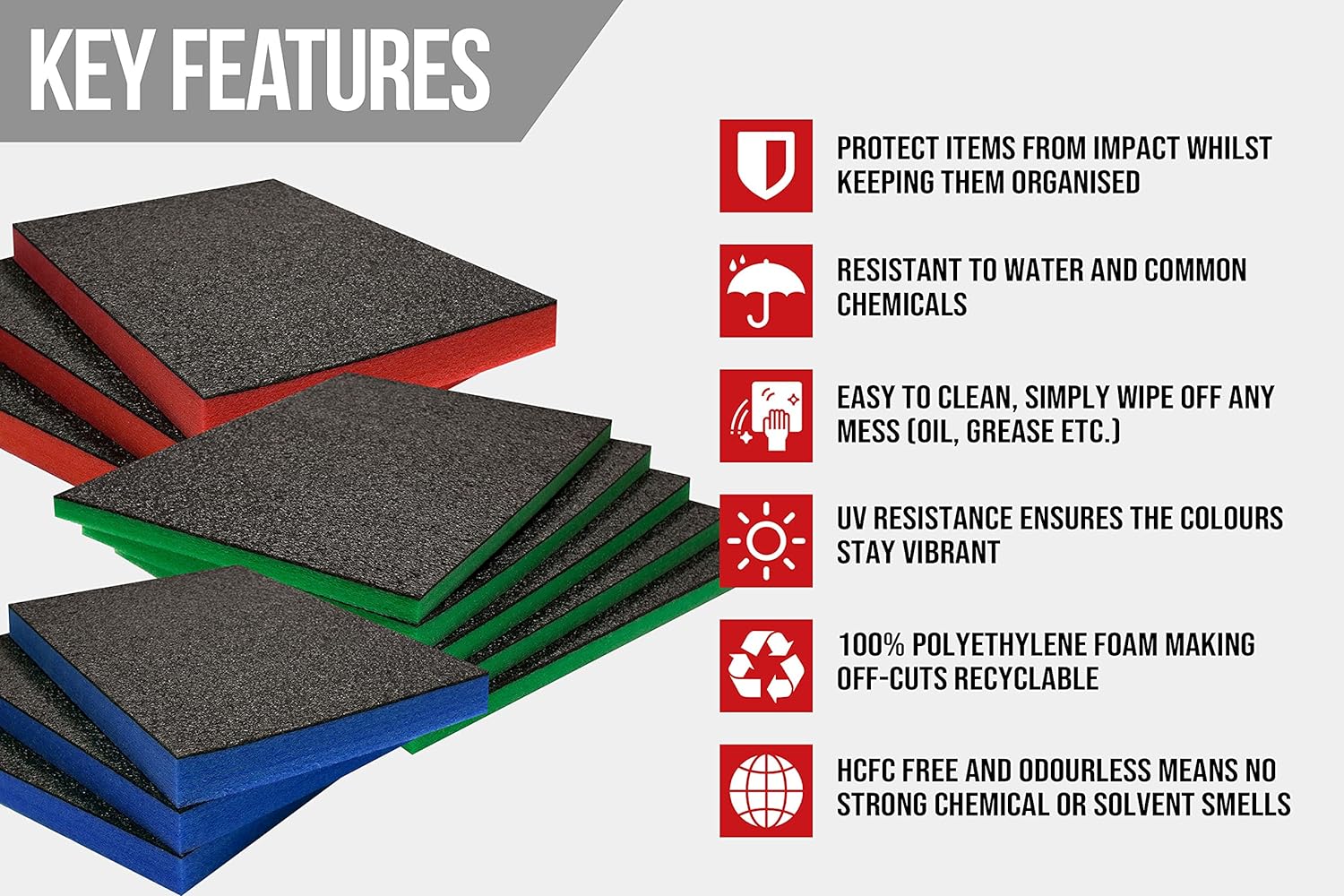 KEY FEATURES

PROTECT ITEMS FROM IMPACT WHILST KEEPING THEM ORGANISED

RESISTANT TO WATER AND COMMON CHEMICALS

EASY TO CLEAN, SIMPLY WIPE OFF ANY MESS (OIL, GREASE ETC.)

UV RESISTANCE ENSURES THE COLOURS STAY VIBRANT

100% POLYETHYLENE FOAM MAKING OFF-CUTS RECYCLABLE

HCFC FREE AND ODOURLESS MEANS NO STRONG CHEMICAL OR SOLVENT SMELLS